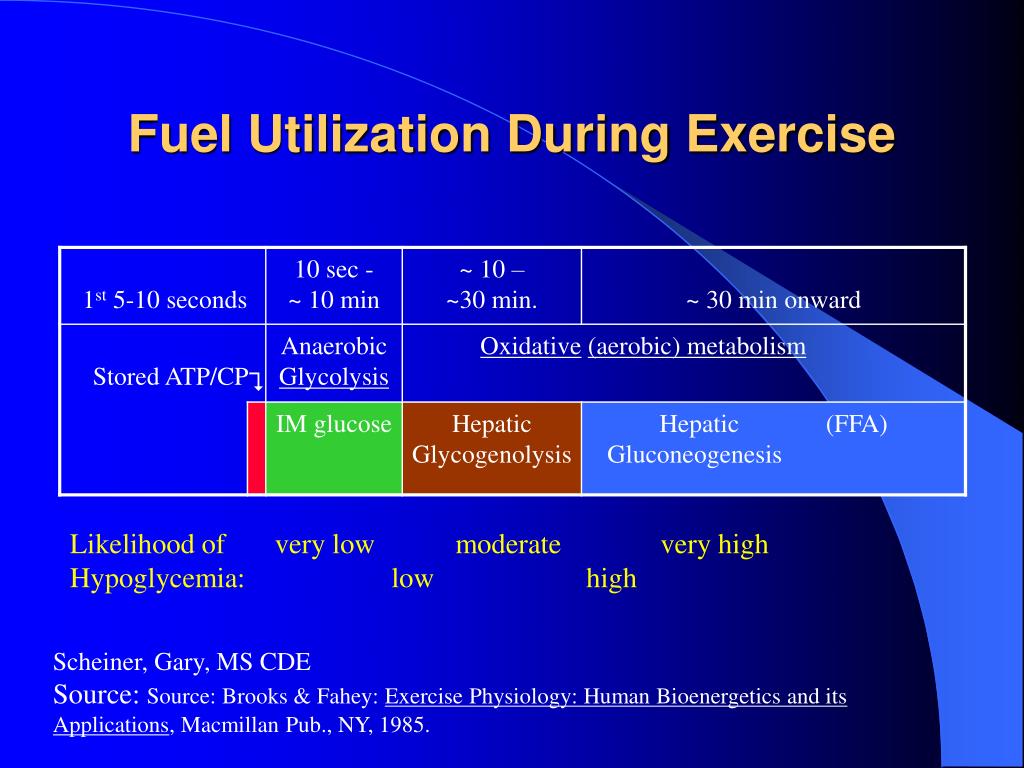 Fuel Utilization During Exercise

| $1^{st}$ 5-10 seconds | 10 sec - ~ 10 min | ~ 10 – ~30 min. | ~ 30 min onward |
|---|---|---|---|
| Stored ATP/CP | Anaerobic Glycolysis | Oxidative (aerobic) metabolism | |
| | IM glucose | Hepatic Glycogenolysis | Hepatic Gluconeogenesis (FFA) |

Likelihood of Hypoglycemia: very low low moderate high very high

Scheiner, Gary, MS CDE
Source: Source: Brooks & Fahey: Exercise Physiology: Human Bioenergetics and its Applications, Macmillan Pub., NY, 1985.